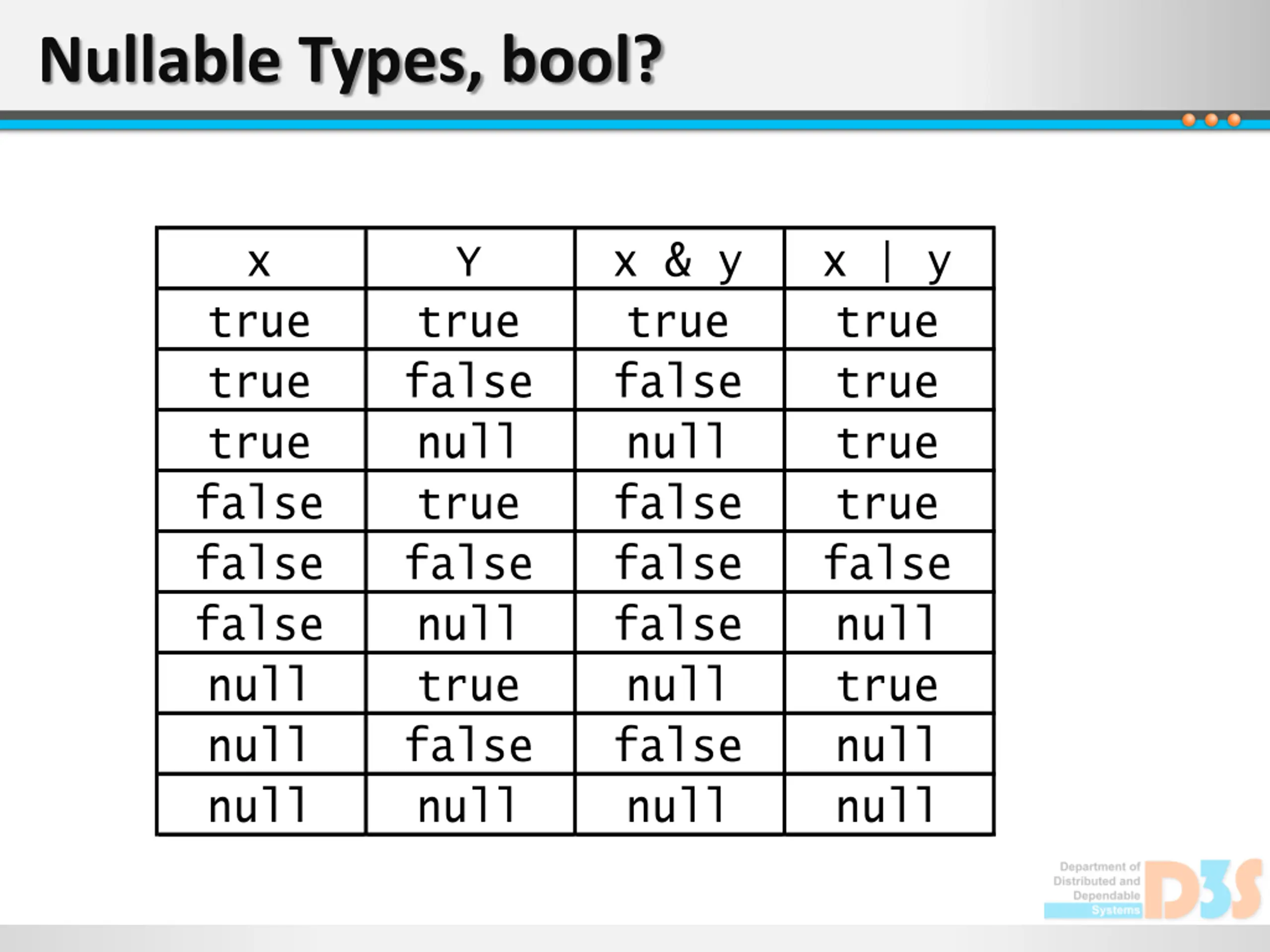 Nullable Types, bool?

| x | Y | x & y | x \| y |
|---|---|---|---|
| true | true | true | true |
| true | false | false | true |
| true | null | null | true |
| false | true | false | true |
| false | false | false | false |
| false | null | false | null |
| null | true | null | true |
| null | false | false | null |
| null | null | null | null |

Department of Distributed and Dependable Systems D3S